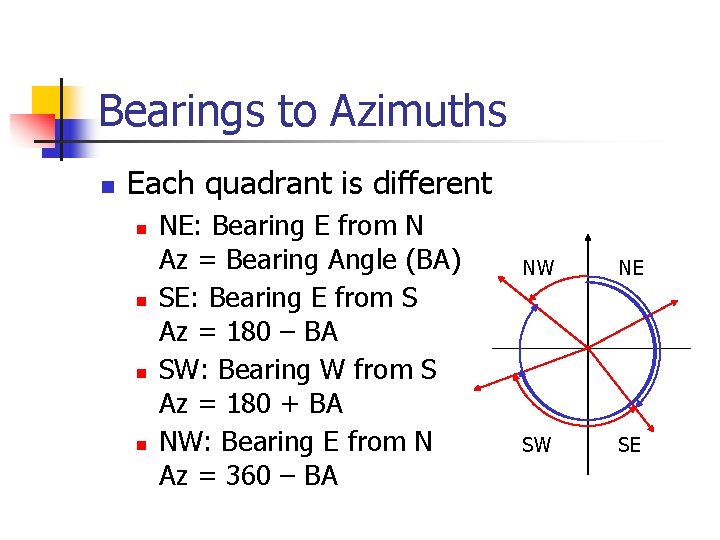 Bearings to Azimuths

Each quadrant is different

NE: Bearing E from N
Az = Bearing Angle (BA)

SE: Bearing E from S
Az = 180 – BA

SW: Bearing W from S
Az = 180 + BA

NW: Bearing E from N
Az = 360 – BA

NW
NE
SW
SE